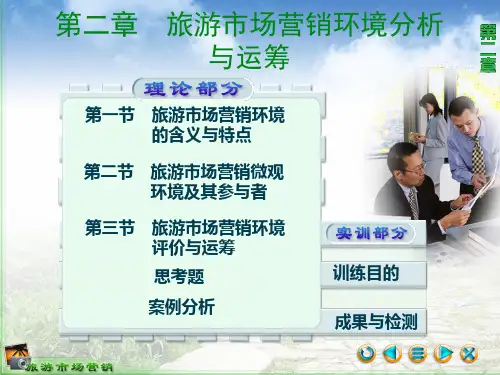 第二章　旅游市场营销环境分析与运筹

第二章

理论部分

第一节　旅游市场营销环境的含义与特点

第二节　旅游市场营销微观环境及其参与者

第三节　旅游市场营销环境评价与运筹

思考题

案例分析

实训部分

训练目的

成果与检测

旅游市场营销